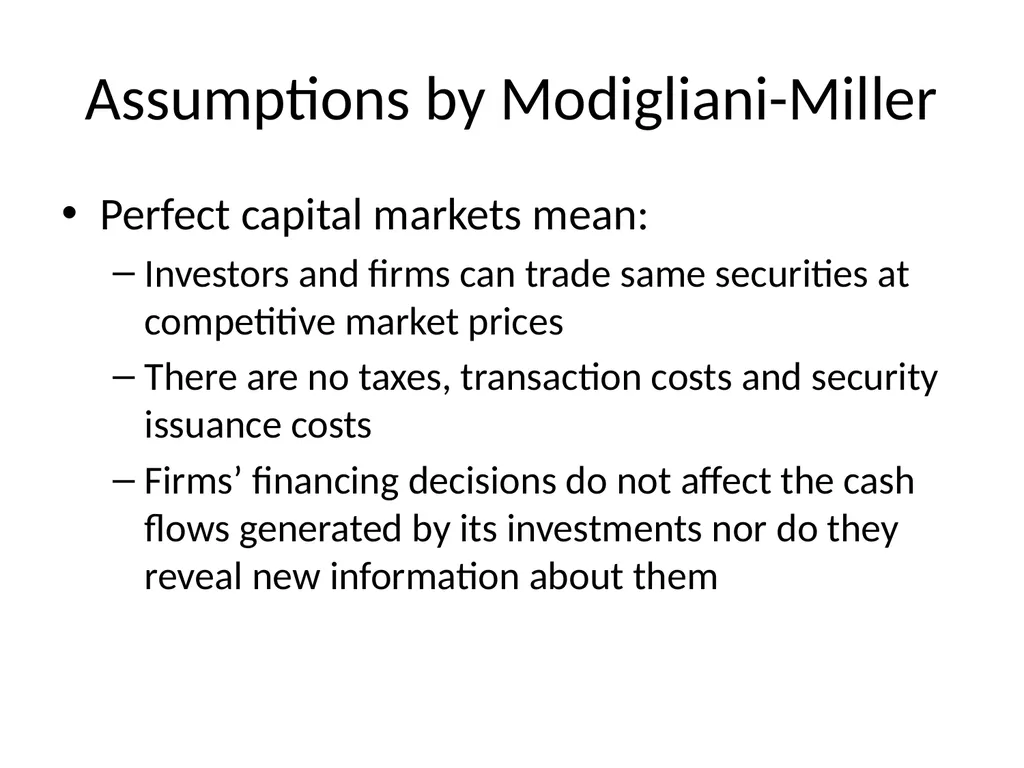 Assumptions by Modigliani-Miller

• Perfect capital markets mean:
– Investors and firms can trade same securities at competitive market prices
– There are no taxes, transaction costs and security issuance costs
– Firms’ financing decisions do not affect the cash flows generated by its investments nor do they reveal new information about them